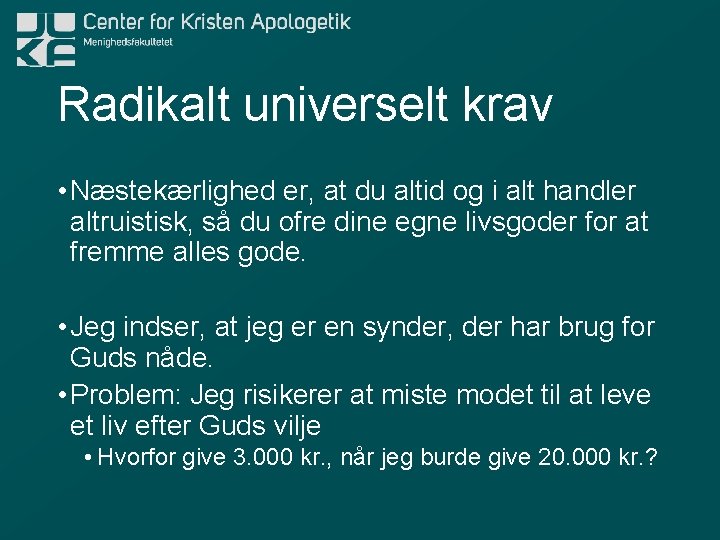 Center for Kristen Apologetik
Menighedsfakultetet

Radikalt universelt krav

• Næstekærlighed er, at du altid og i alt handler altruistisk, så du ofre dine egne livsgoder for at fremme alles gode.

• Jeg indser, at jeg er en synder, der har brug for Guds nåde.
• Problem: Jeg risikerer at miste modet til at leve et liv efter Guds vilje
• Hvorfor give 3.000 kr., når jeg burde give 20.000 kr.?